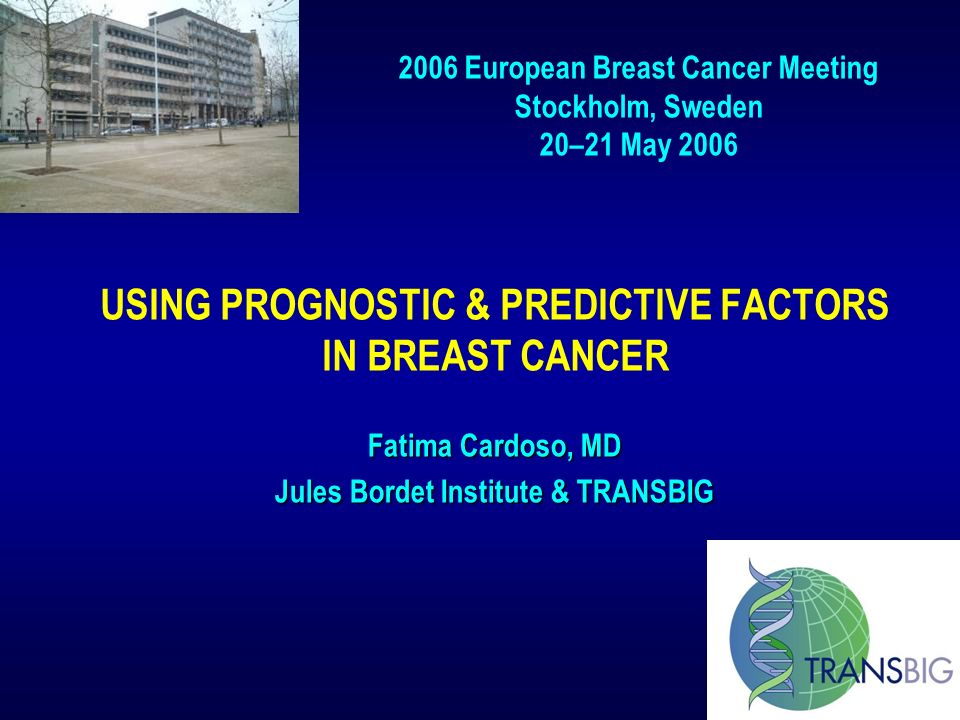 2006 European Breast Cancer Meeting
Stockholm, Sweden
20–21 May 2006

USING PROGNOSTIC & PREDICTIVE FACTORS IN BREAST CANCER

Fatima Cardoso, MD
Jules Bordet Institute & TRANSBIG

TRANSBIG